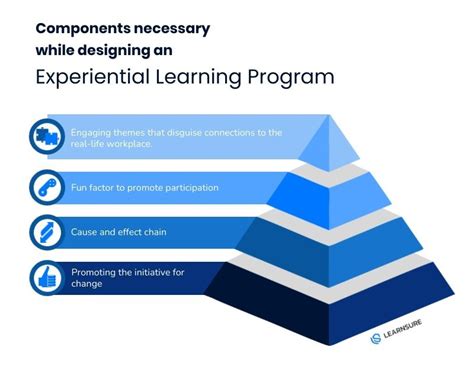 Components necessary while designing an

Experiential Learning Program

Engaging themes that disguise connections to the real-life workplace.

Fun factor to promote participation

Cause and effect chain

Promoting the initiative for change

LEARNSURE